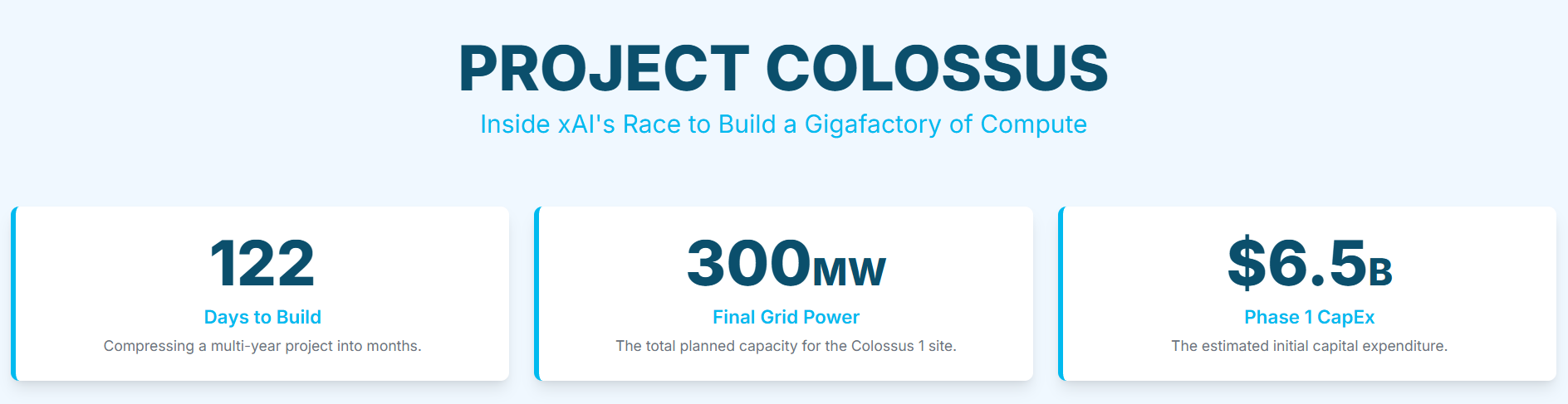 PROJECT COLOSSUS

Inside xAI's Race to Build a Gigafactory of Compute

122

Days to Build

Compressing a multi-year project into months.

300MW

Final Grid Power

The total planned capacity for the Colossus 1 site.

$6.5B

Phase 1 CapEx

The estimated initial capital expenditure.